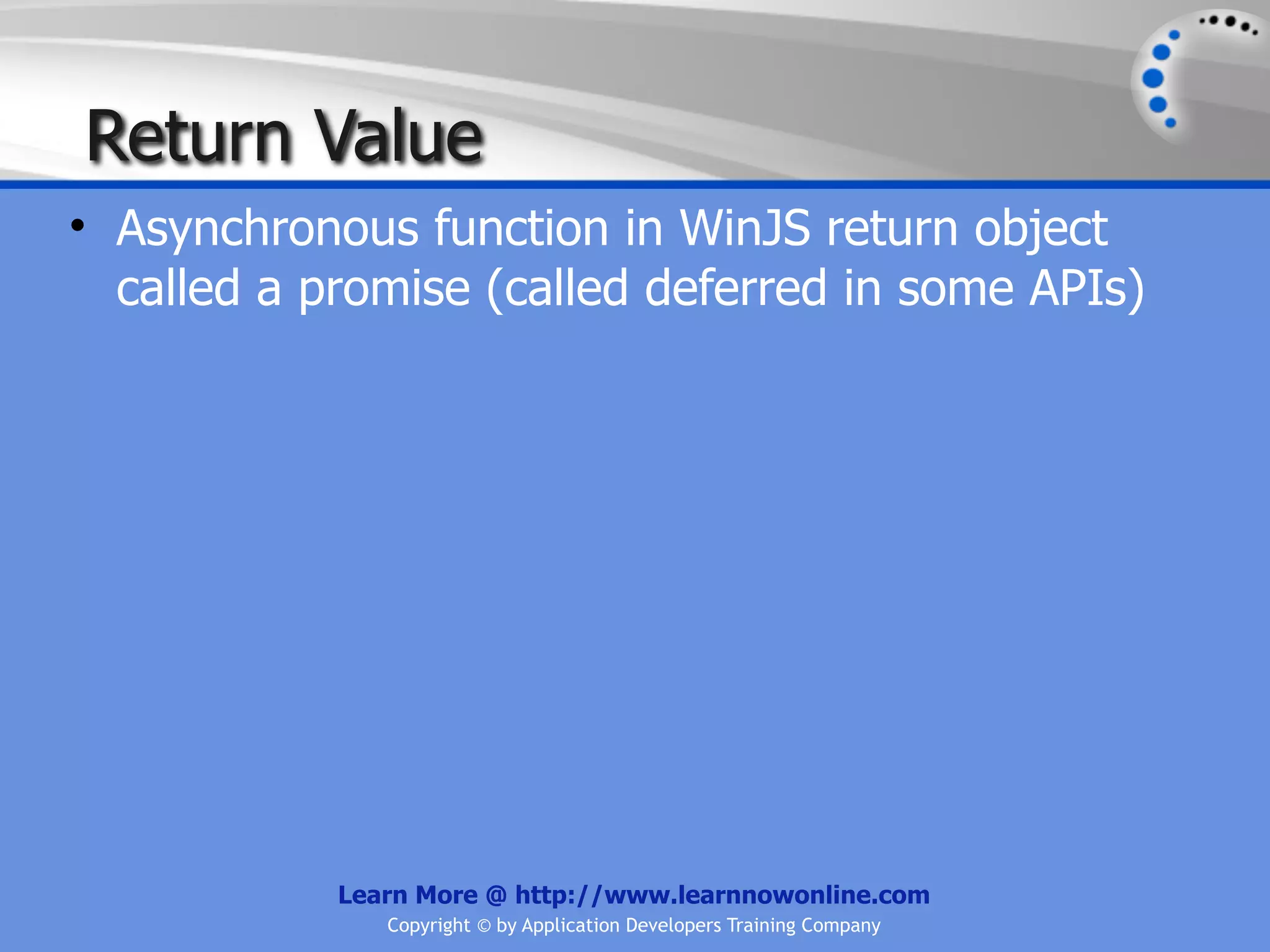 Return Value

• Asynchronous function in WinJS return object called a promise (called deferred in some APIs)

Learn More @ http://www.learnnowonline.com

Copyright © by Application Developers Training Company